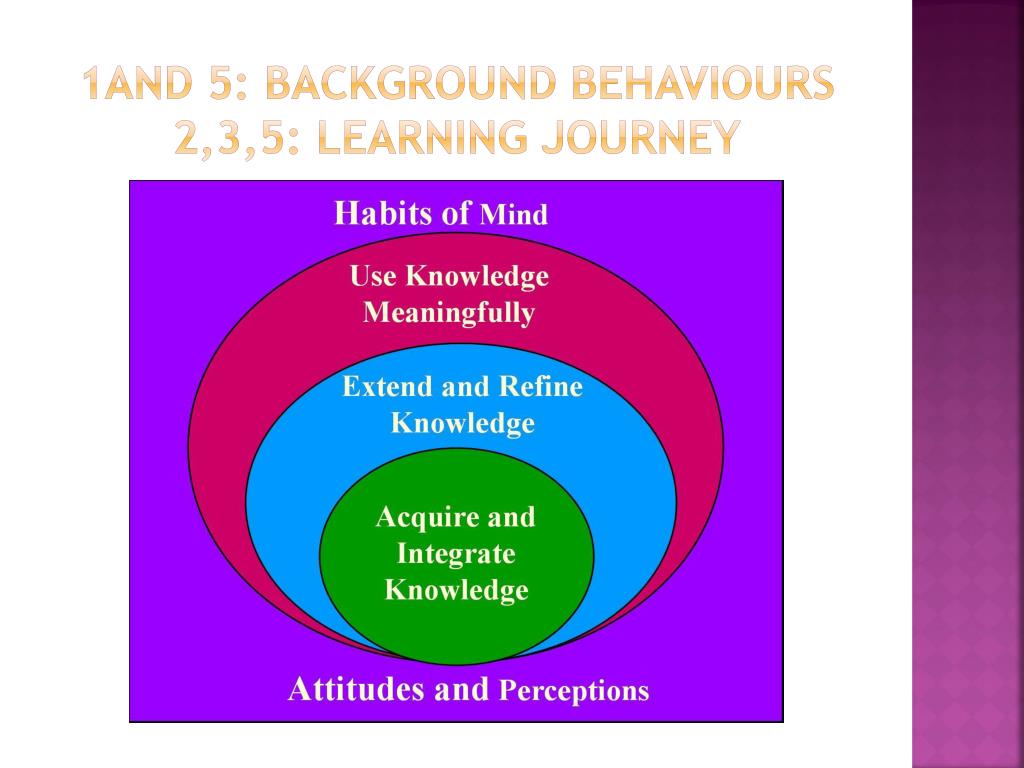 1AND 5: BACKGROUND BEHAVIOURS
2,3,5: LEARNING JOURNEY

Habits of Mind

Use Knowledge Meaningfully

Extend and Refine Knowledge

Acquire and Integrate Knowledge

Attitudes and Perceptions